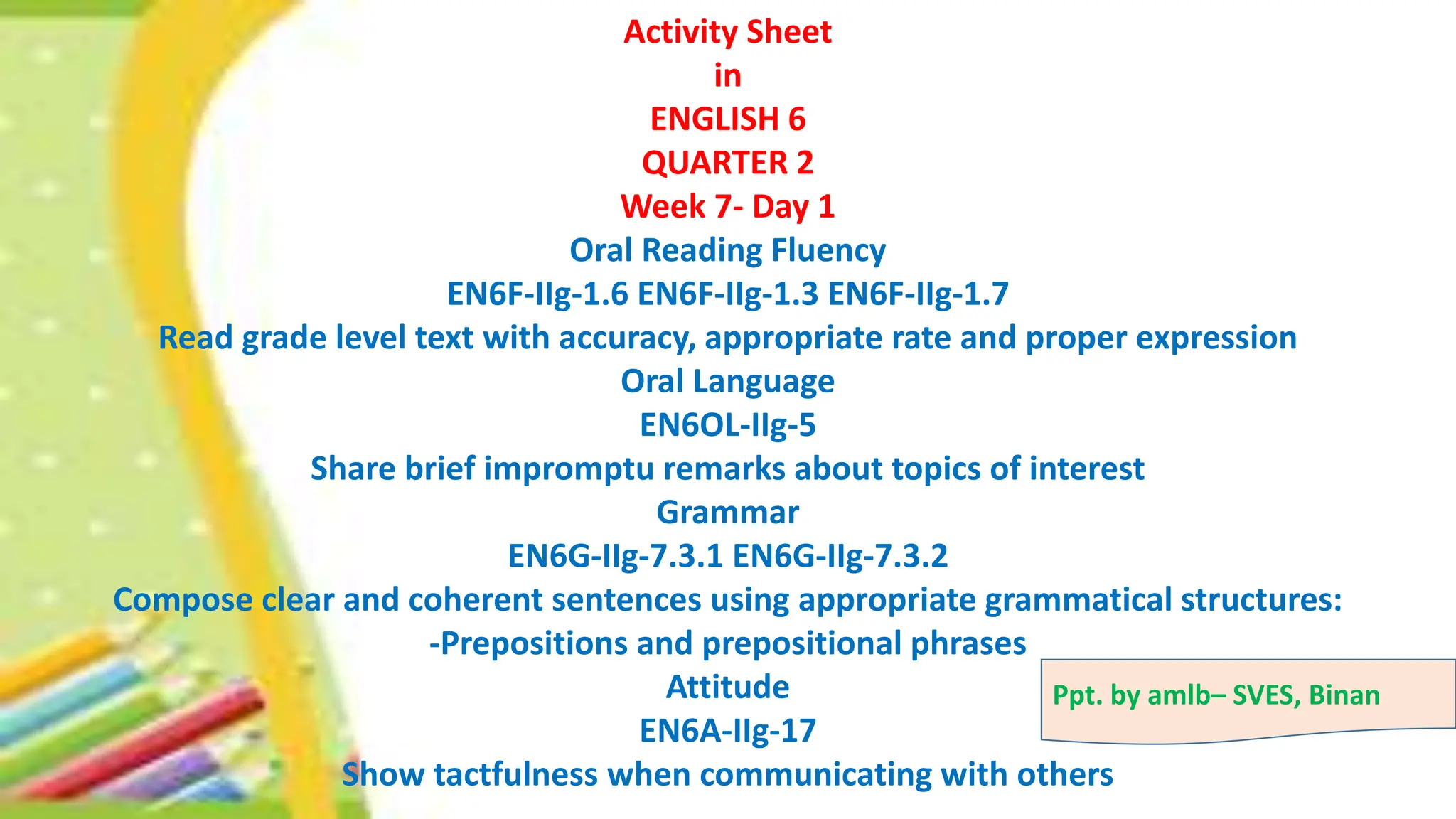 Activity Sheet
in
ENGLISH 6
QUARTER 2
Week 7- Day 1
Oral Reading Fluency
EN6F-IIg-1.6 EN6F-IIg-1.3 EN6F-IIg-1.7
Read grade level text with accuracy, appropriate rate and proper expression
Oral Language
EN6OL-IIg-5
Share brief impromptu remarks about topics of interest
Grammar
EN6G-IIg-7.3.1 EN6G-IIg-7.3.2
Compose clear and coherent sentences using appropriate grammatical structures:
-Prepositions and prepositional phrases
Attitude
EN6A-IIg-17
Show tactfulness when communicating with others

Ppt. by amlb– SVES, Binan